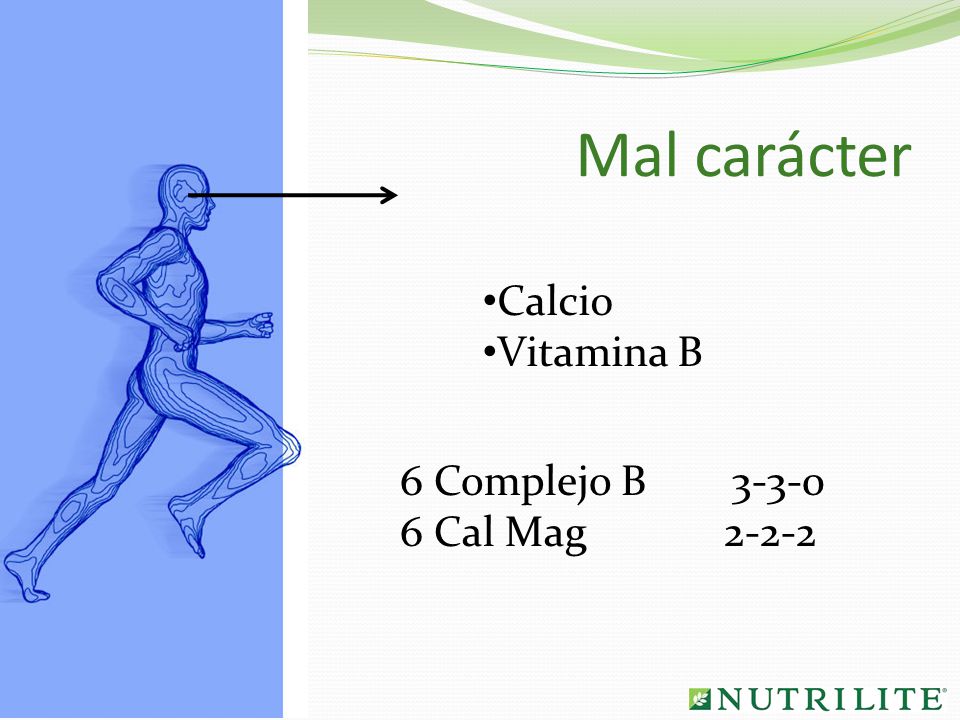 Mal carácter

•Calcio
•Vitamina B

6 Complejo B 3-3-0
6 Cal Mag 2-2-2

NUTRILITE®